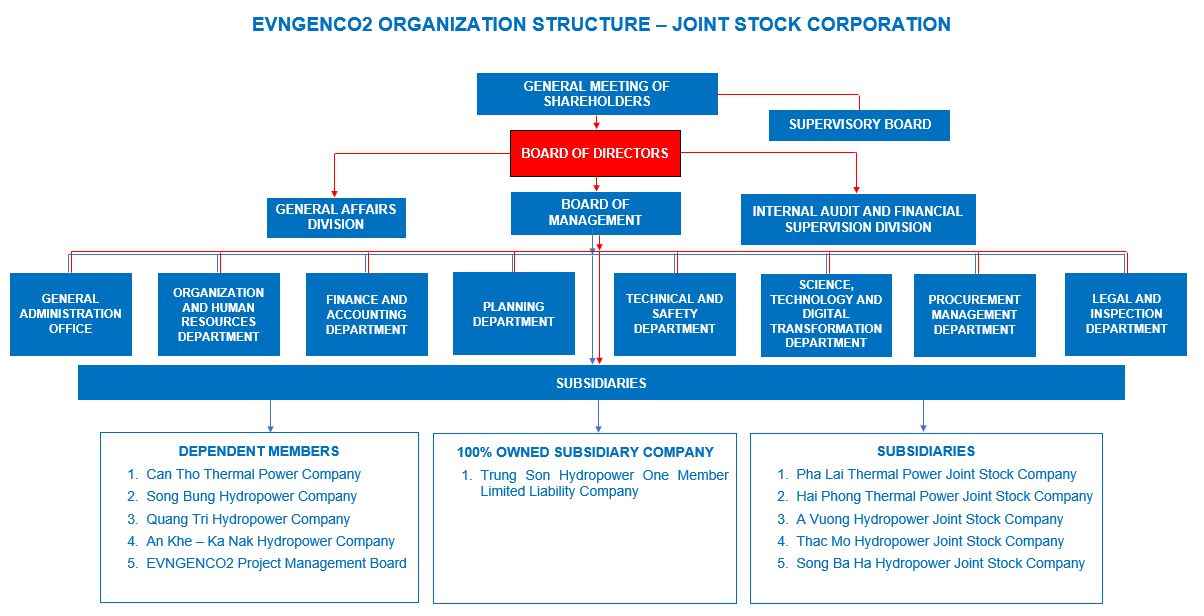 EVNGENCO2 ORGANIZATION STRUCTURE – JOINT STOCK CORPORATION

GENERAL MEETING OF SHAREHOLDERS

SUPERVISORY BOARD

BOARD OF DIRECTORS

GENERAL AFFAIRS DIVISION

BOARD OF MANAGEMENT

INTERNAL AUDIT AND FINANCIAL SUPERVISION DIVISION

GENERAL ADMINISTRATION OFFICE

ORGANIZATION AND HUMAN RESOURCES DEPARTMENT

FINANCE AND ACCOUNTING DEPARTMENT

PLANNING DEPARTMENT

TECHNICAL AND SAFETY DEPARTMENT

SCIENCE, TECHNOLOGY AND DIGITAL TRANSFORMATION DEPARTMENT

PROCUREMENT MANAGEMENT DEPARTMENT

LEGAL AND INSPECTION DEPARTMENT

SUBSIDIARIES

DEPENDENT MEMBERS
1. Can Tho Thermal Power Company
2. Song Bung Hydropower Company
3. Quang Tri Hydropower Company
4. An Khe – Ka Nak Hydropower Company
5. EVNGENCO2 Project Management Board

100% OWNED SUBSIDIARY COMPANY
1. Trung Son Hydropower One Member Limited Liability Company

SUBSIDIARIES
1. Pha Lai Thermal Power Joint Stock Company
2. Hai Phong Thermal Power Joint Stock Company
3. A Vuong Hydropower Joint Stock Company
4. Thac Mo Hydropower Joint Stock Company
5. Song Ba Ha Hydropower Joint Stock Company